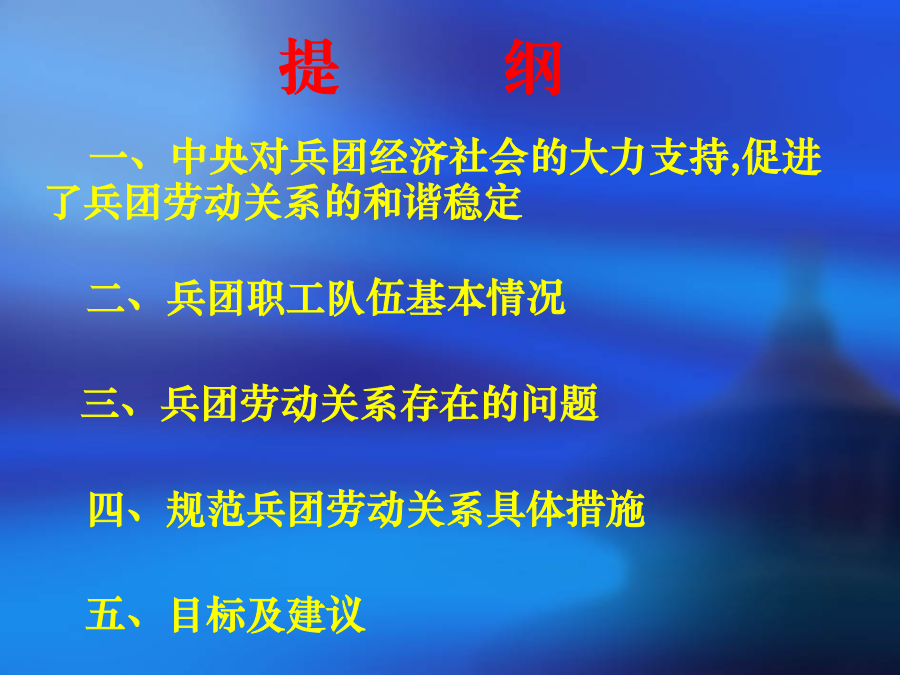 提　纲

一、中央对兵团经济社会的大力支持,促进了兵团劳动关系的和谐稳定

二、兵团职工队伍基本情况

三、兵团劳动关系存在的问题

四、规范兵团劳动关系具体措施

五、目标及建议